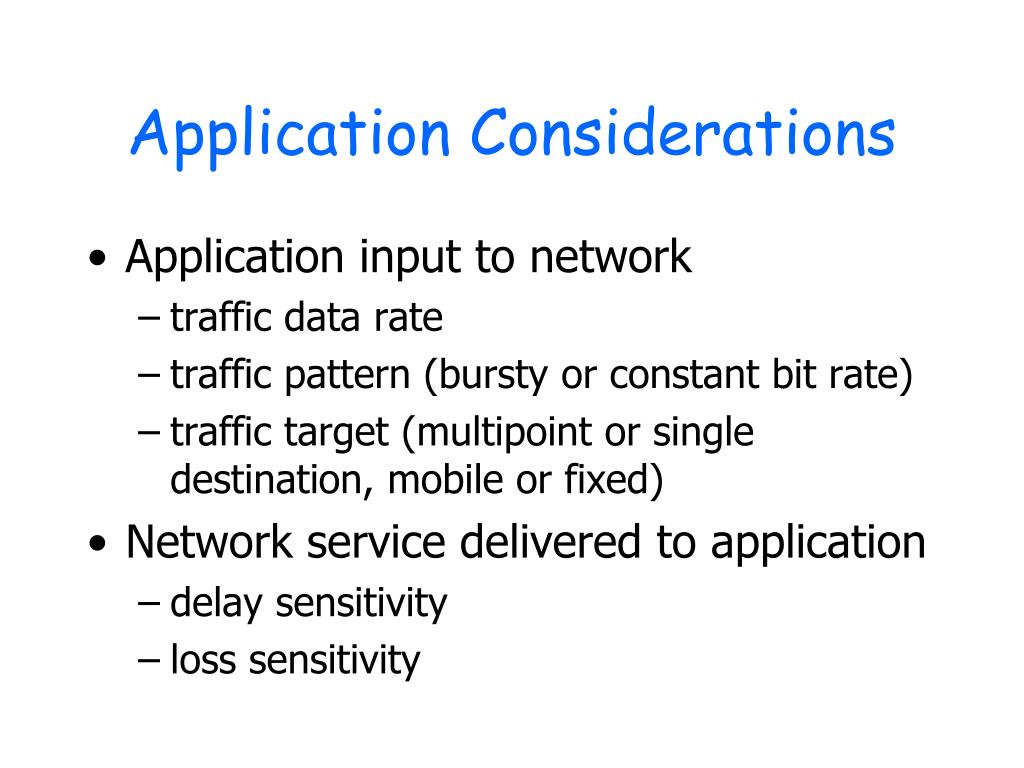 Application Considerations

• Application input to network
– traffic data rate
– traffic pattern (bursty or constant bit rate)
– traffic target (multipoint or single destination, mobile or fixed)

• Network service delivered to application
– delay sensitivity
– loss sensitivity